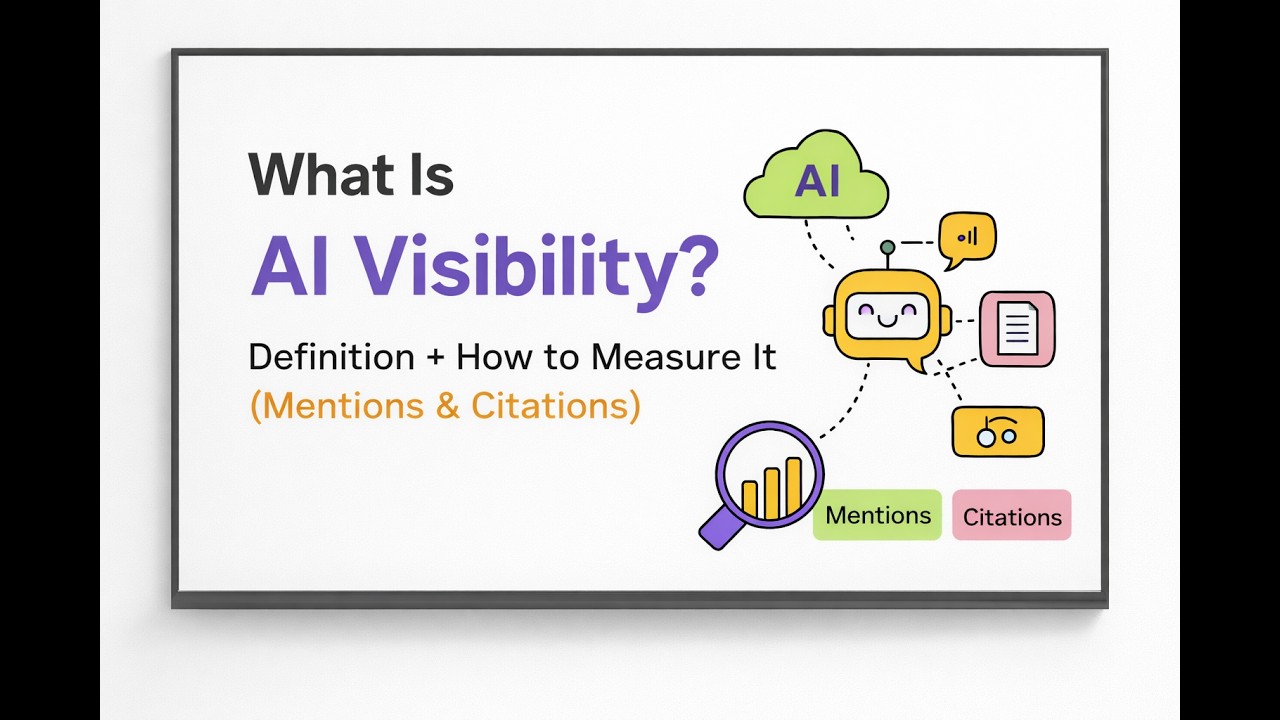 What Is
AI Visibility?
Definition + How to Measure It
(Mentions & Citations)

AI

Mentions
Citations